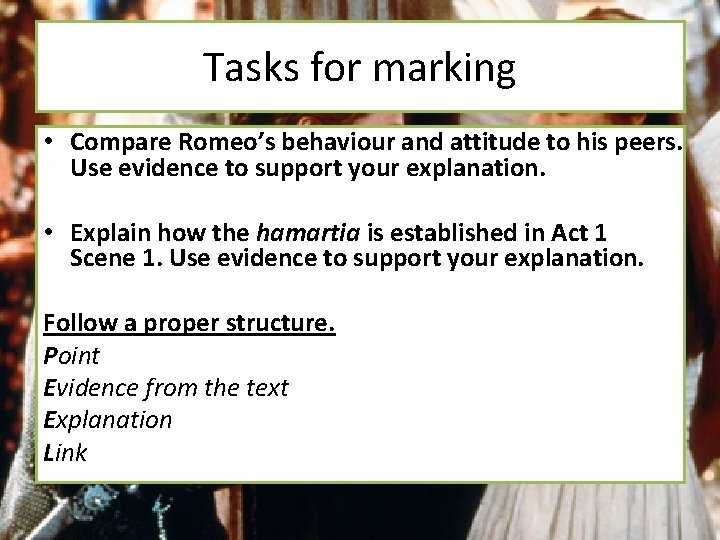 Tasks for marking

• Compare Romeo's behaviour and attitude to his peers. Use evidence to support your explanation.

• Explain how the hamartia is established in Act 1 Scene 1. Use evidence to support your explanation.

Follow a proper structure.
Point
Evidence from the text
Explanation
Link